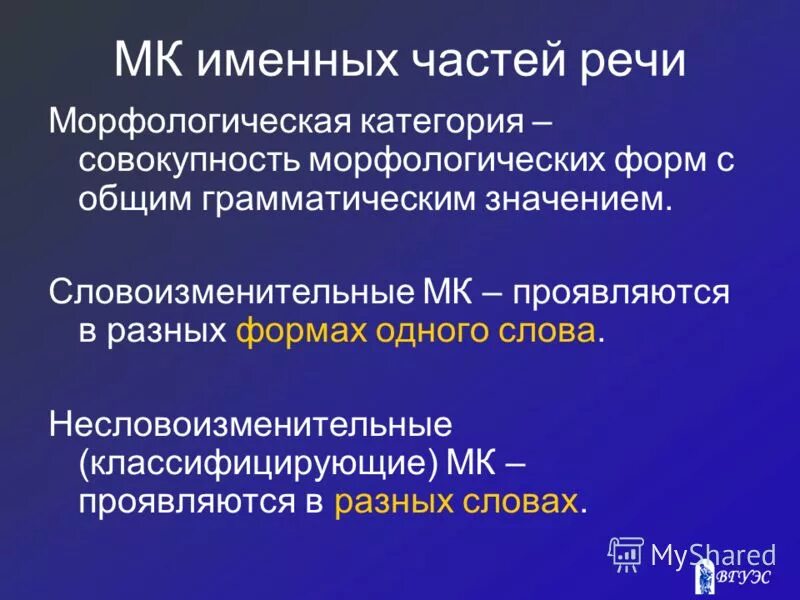 МК именных частей речи

Морфологическая категория – совокупность морфологических форм с общим грамматическим значением.

Словоизменительные МК – проявляются в разных формах одного слова.

Несловоизменительные (классифицирующие) МК – проявляются в разных словах.

MyShared

ВГУЭС